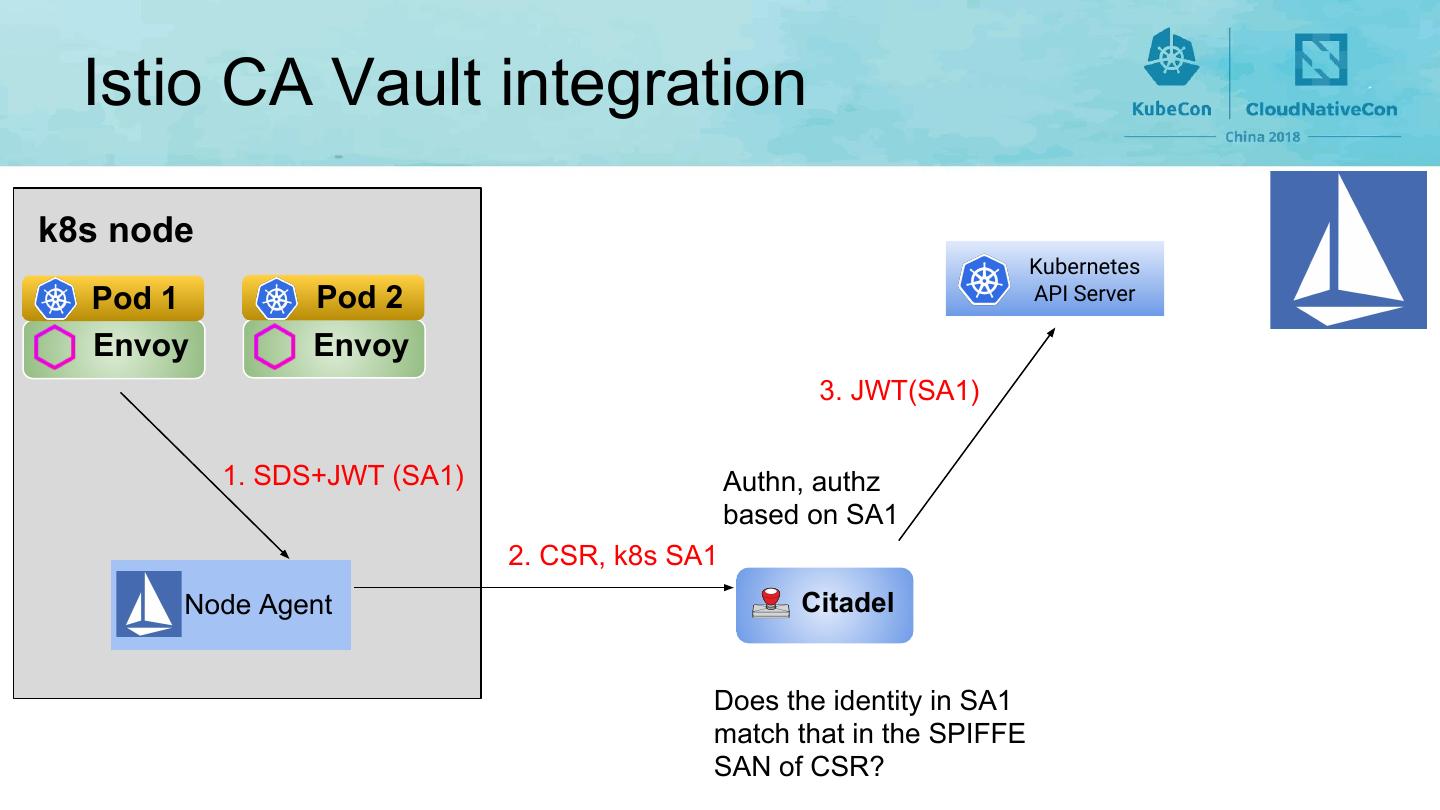 Istio CA Vault integration

KubeCon CloudNativeCon
China 2018

k8s node

Pod 1
Envoy

Pod 2
Envoy

1. SDS+JWT (SA1)

Node Agent

2. CSR, k8s SA1

Citadel

Authn, authz based on SA1

3. JWT(SA1)

Kubernetes API Server

Does the identity in SA1 match that in the SPIFFE SAN of CSR?